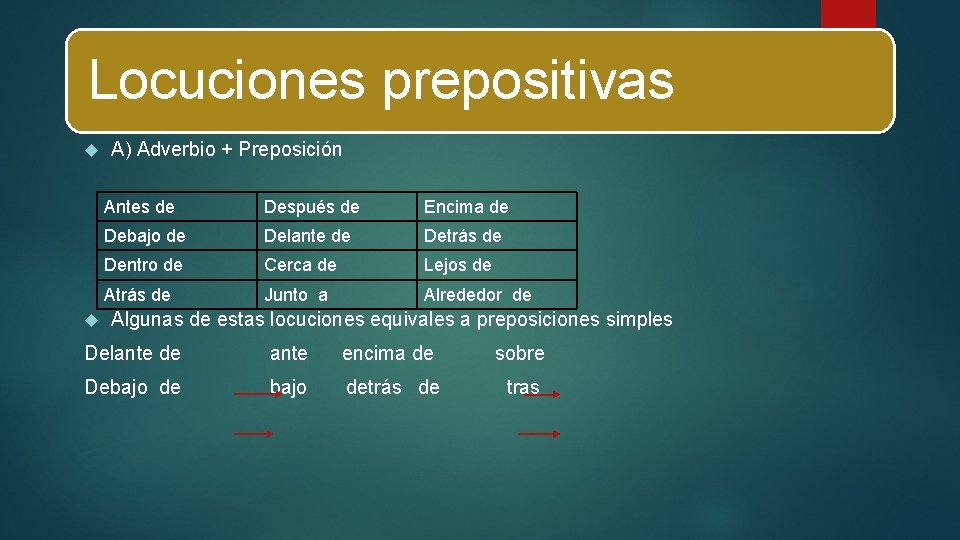 Locuciones prepositivas

A) Adverbio + Preposición

| Antes de | Después de | Encima de |
|---|---|---|
| Debajo de | Delante de | Detrás de |
| Dentro de | Cerca de | Lejos de |
| Atrás de | Junto a | Alrededor de |

Algunas de estas locuciones equivales a preposiciones simples

Delante de ante encima de sobre

Debajo de bajo detrás de tras